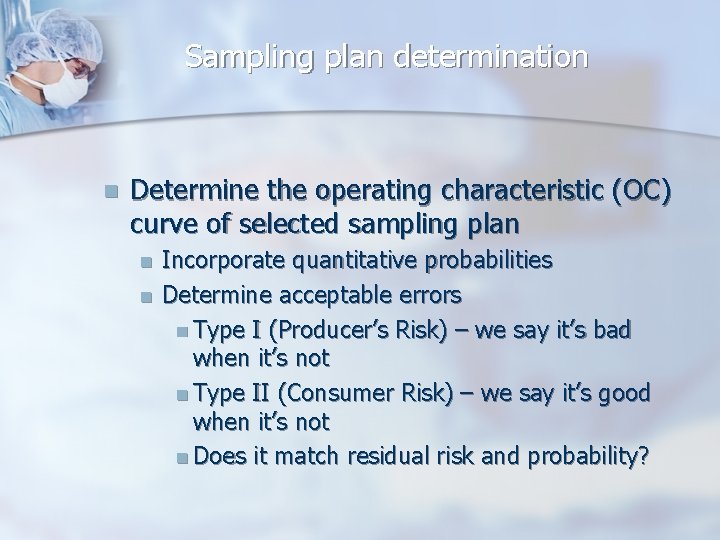 Sampling plan determination

Determine the operating characteristic (OC) curve of selected sampling plan

Incorporate quantitative probabilities

Determine acceptable errors

Type I (Producer's Risk) – we say it's bad when it's not

Type II (Consumer Risk) – we say it's good when it's not

Does it match residual risk and probability?